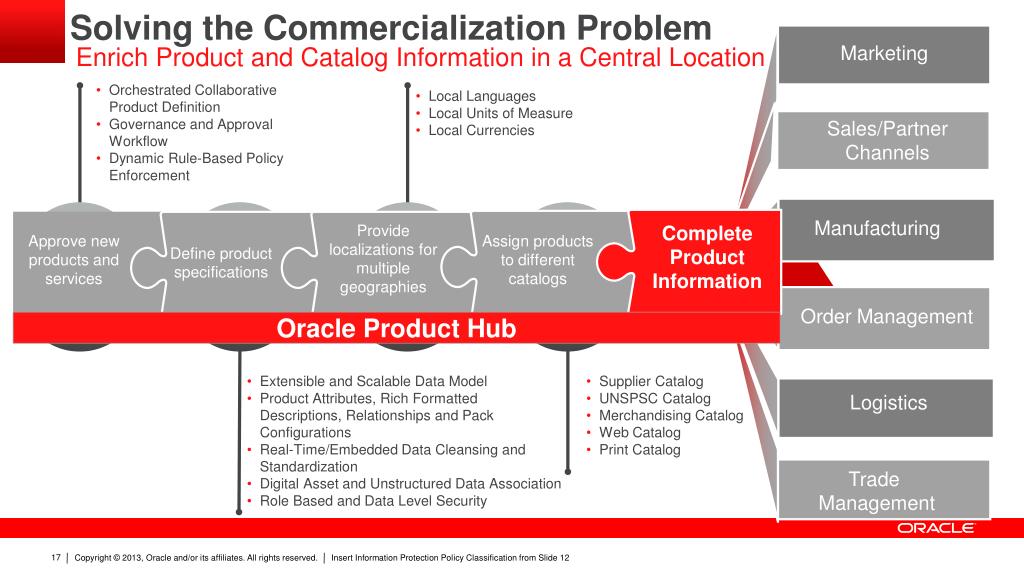 Solving the Commercialization Problem
Enrich Product and Catalog Information in a Central Location

• Orchestrated Collaborative Product Definition
• Governance and Approval Workflow
• Dynamic Rule-Based Policy Enforcement

• Local Languages
• Local Units of Measure
• Local Currencies

Approve new products and services

Define product specifications

Provide localizations for multiple geographies

Assign products to different catalogs

Complete Product Information

Oracle Product Hub

• Extensible and Scalable Data Model
• Product Attributes, Rich Formatted Descriptions, Relationships and Pack Configurations
• Real-Time/Embedded Data Cleansing and Standardization
• Digital Asset and Unstructured Data Association
• Role Based and Data Level Security

• Supplier Catalog
• UNSPSC Catalog
• Merchandising Catalog
• Web Catalog
• Print Catalog

Marketing

Sales/Partner Channels

Manufacturing

Order Management

Logistics

Trade Management

ORACLE

17 | Copyright © 2013, Oracle and/or its affiliates. All rights reserved. | Insert Information Protection Policy Classification from Slide 12